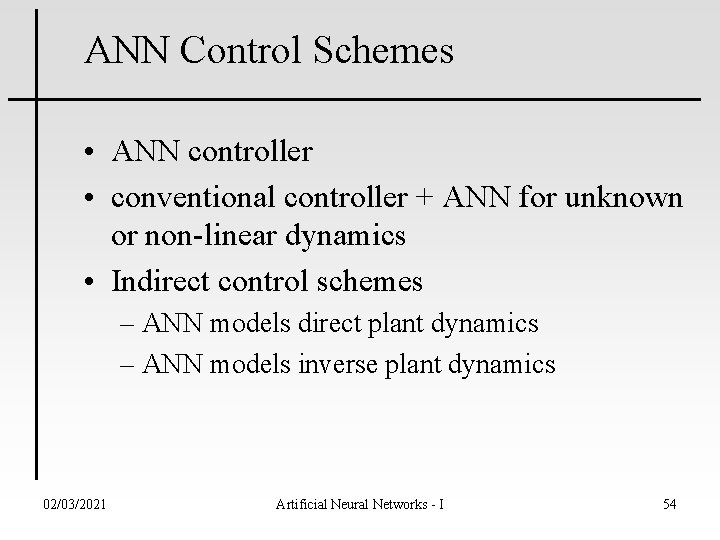 ANN Control Schemes

• ANN controller
• conventional controller + ANN for unknown or non-linear dynamics
• Indirect control schemes
– ANN models direct plant dynamics
– ANN models inverse plant dynamics

02/03/2021 Artificial Neural Networks - I 54